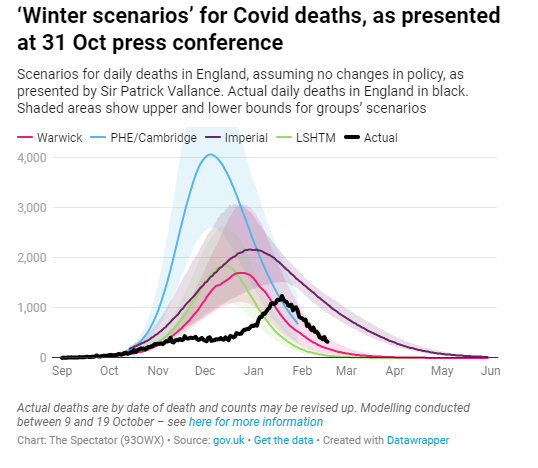 ‘Winter scenarios’ for Covid deaths, as presented at 31 Oct press conference

Scenarios for daily deaths in England, assuming no changes in policy, as presented by Sir Patrick Vallance. Actual daily deaths in England in black. Shaded areas show upper and lower bounds for groups’ scenarios

Warwick PHE/Cambridge Imperial LSHTM Actual

4,000
3,000
2,000
1,000
0

Sep Oct Nov Dec Jan Feb Mar Apr May Jun

Actual deaths are by date of death and counts may be revised up. Modelling conducted between 9 and 19 October – see here for more information

Chart: The Spectator (93OWX) • Source: gov.uk • Get the data • Created with Datawrapper